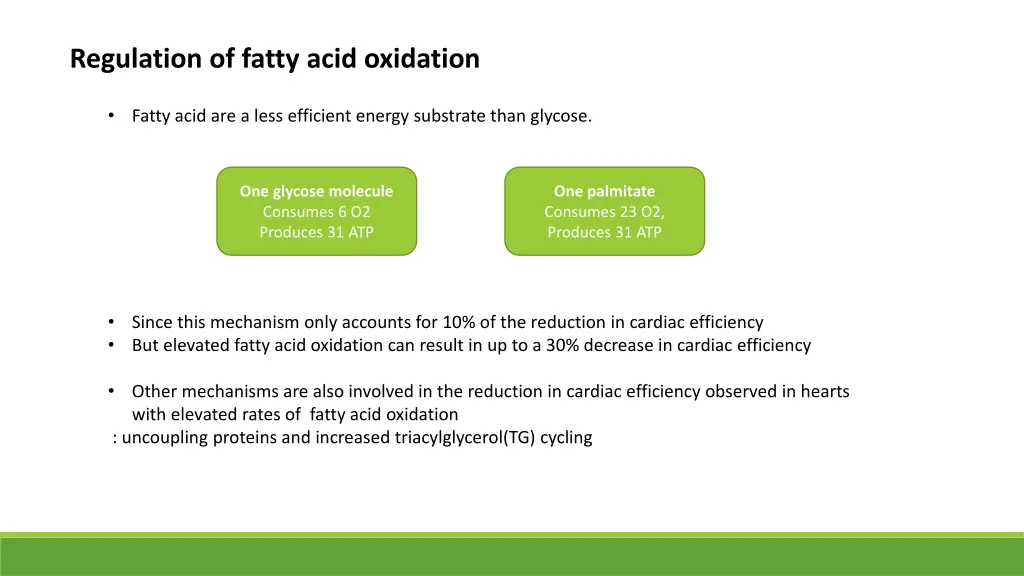 Regulation of fatty acid oxidation

• Fatty acid are a less efficient energy substrate than glycose.

One glycose molecule
Consumes 6 O2
Produces 31 ATP

One palmitate
Consumes 23 O2,
Produces 31 ATP

• Since this mechanism only accounts for 10% of the reduction in cardiac efficiency
• But elevated fatty acid oxidation can result in up to a 30% decrease in cardiac efficiency

• Other mechanisms are also involved in the reduction in cardiac efficiency observed in hearts with elevated rates of fatty acid oxidation
: uncoupling proteins and increased triacylglycerol(TG) cycling